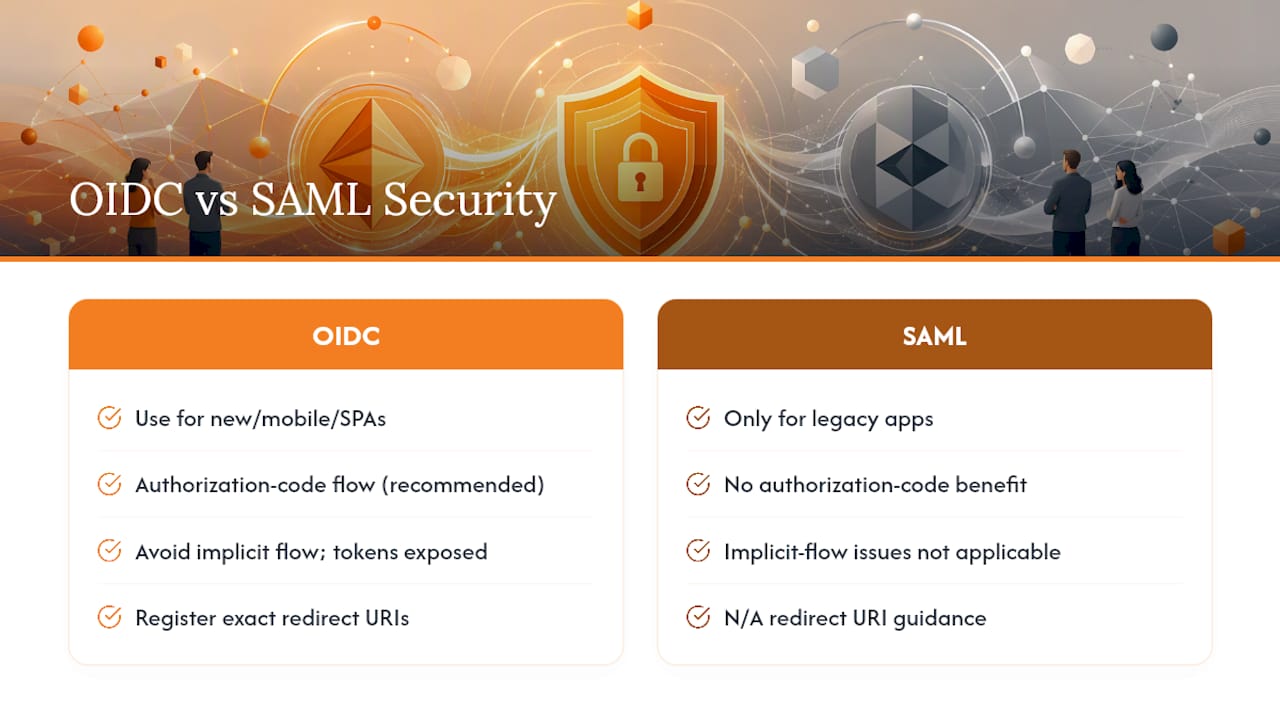 OIDC vs SAML Security

OIDC

Use for new/mobile/SPAs

Authorization-code flow (recommended)

Avoid implicit flow; tokens exposed

Register exact redirect URIs

SAML

Only for legacy apps

No authorization-code benefit

Implicit-flow issues not applicable

N/A redirect URI guidance